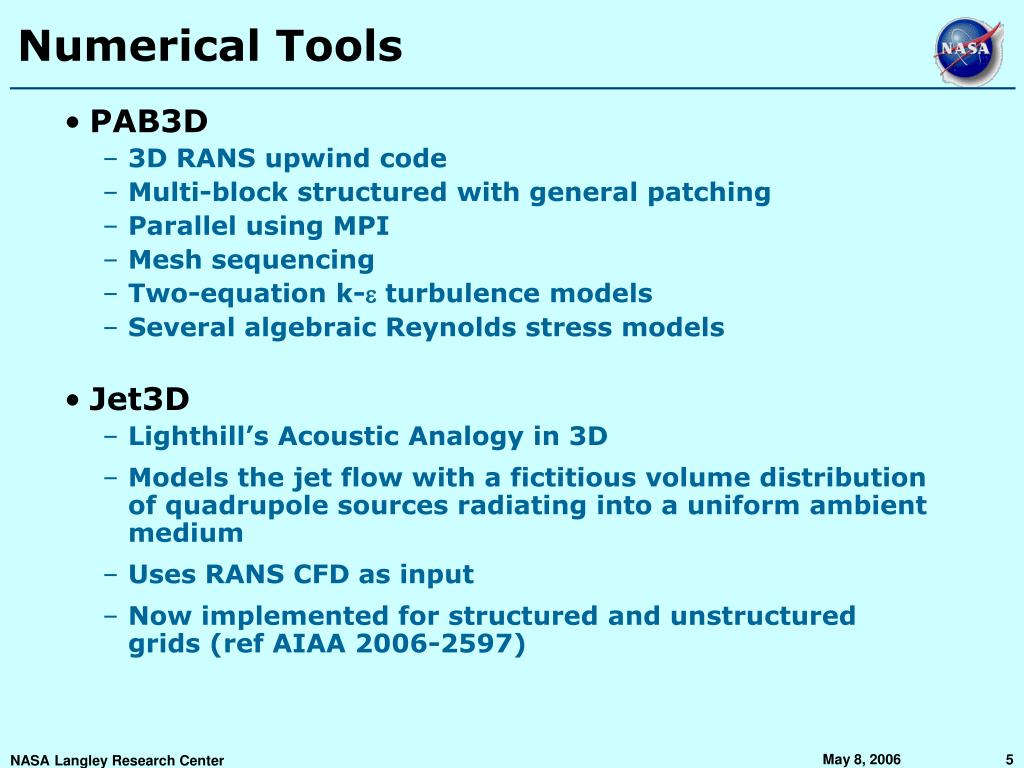 Numerical Tools

NASA

• PAB3D
– 3D RANS upwind code
– Multi-block structured with general patching
– Parallel using MPI
– Mesh sequencing
– Two-equation k-$\varepsilon$ turbulence models
– Several algebraic Reynolds stress models

• Jet3D
– Lighthill's Acoustic Analogy in 3D
– Models the jet flow with a fictitious volume distribution of quadrupole sources radiating into a uniform ambient medium
– Uses RANS CFD as input
– Now implemented for structured and unstructured grids (ref AIAA 2006-2597)

NASA Langley Research Center
May 8, 2006
5